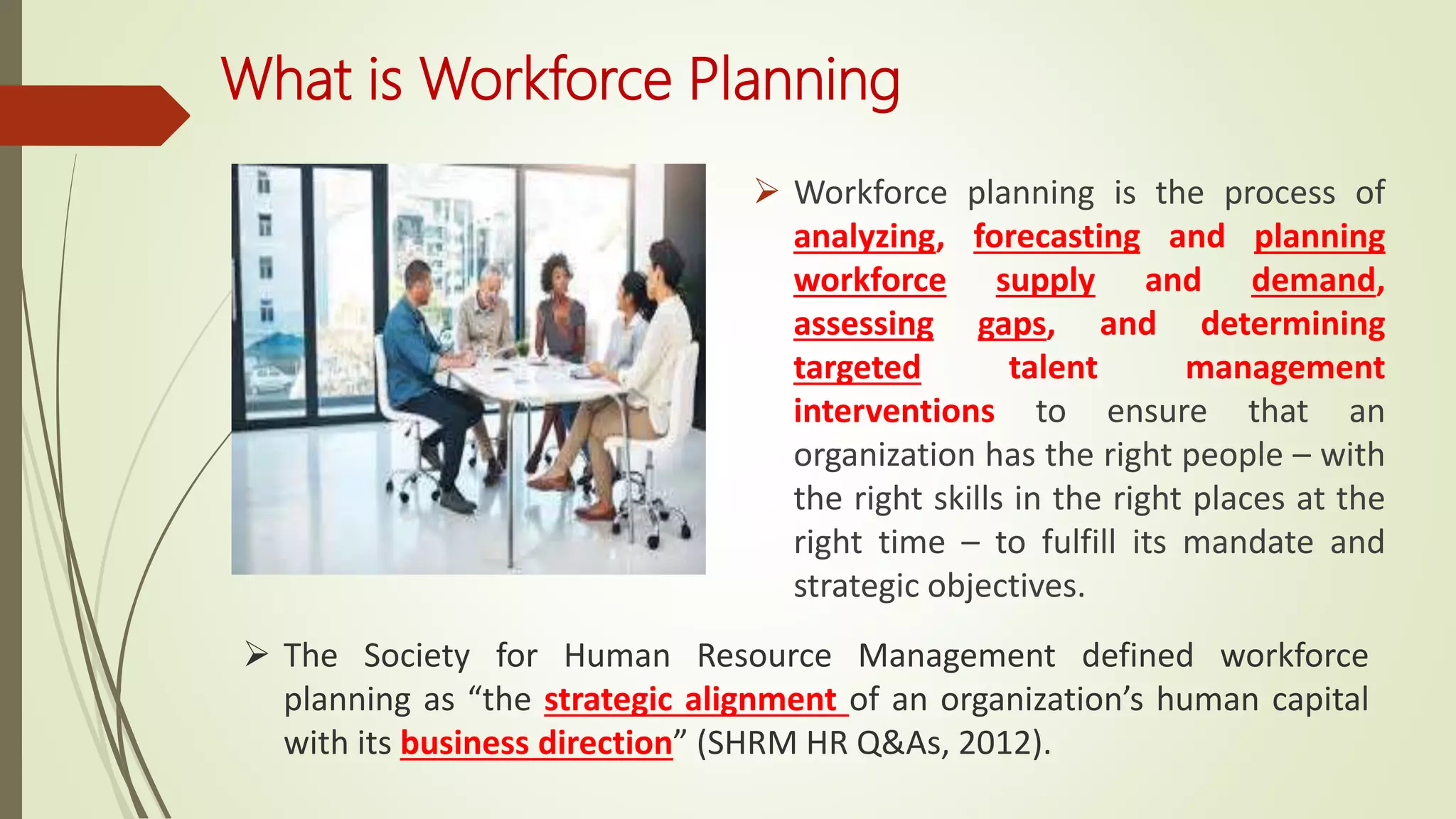 What is Workforce Planning

➢ Workforce planning is the process of analyzing, forecasting and planning workforce supply and demand, assessing gaps, and determining targeted talent management interventions to ensure that an organization has the right people – with the right skills in the right places at the right time – to fulfill its mandate and strategic objectives.

➢ The Society for Human Resource Management defined workforce planning as “the strategic alignment of an organization’s human capital with its business direction” (SHRM HR Q&As, 2012).